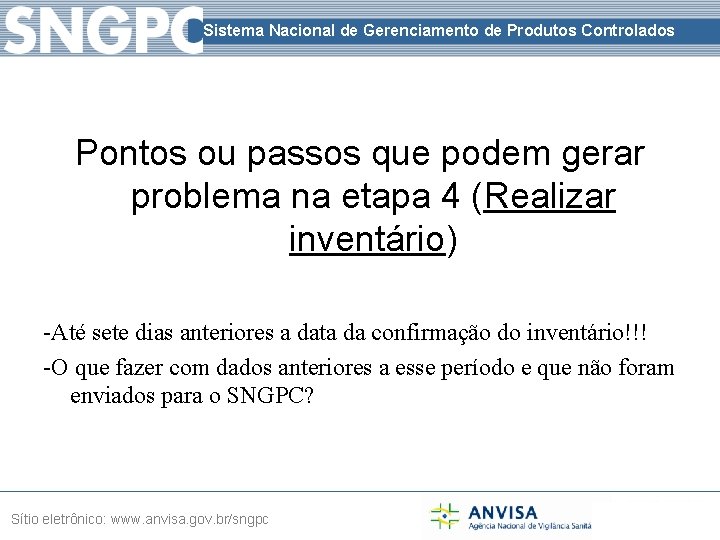 SNGPC Sistema Nacional de Gerenciamento de Produtos Controlados

Pontos ou passos que podem gerar problema na etapa 4 (Realizar inventário)

-Até sete dias anteriores a data da confirmação do inventário!!!

-O que fazer com dados anteriores a esse período e que não foram enviados para o SNGPC?

Sítio eletrônico: www.anvisa.gov.br/sngpc

ANVISA
Agência Nacional de Vigilância Sanitária